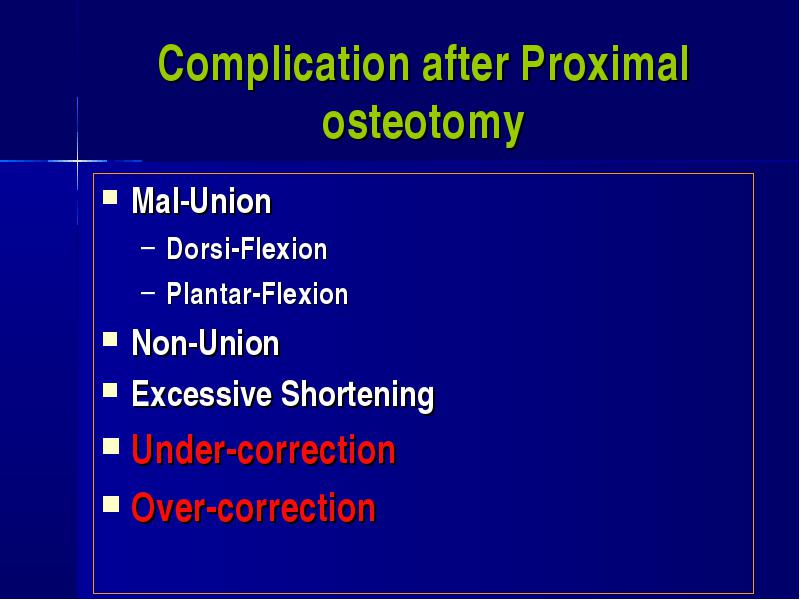 Complication after Proximal osteotomy

- Mal-Union
  – Dorsi-Flexion
  – Plantar-Flexion
- Non-Union
- Excessive Shortening
- Under-correction
- Over-correction